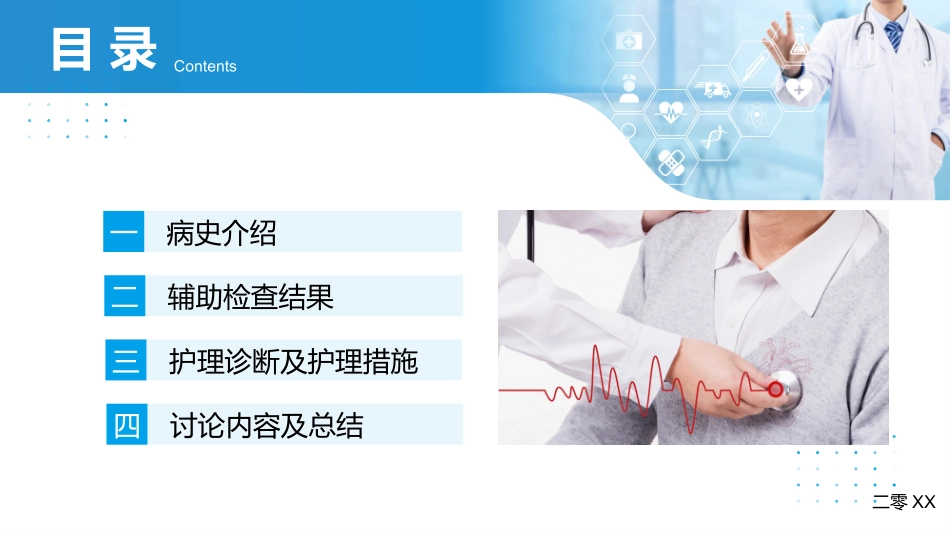 目录 Contents

一 病史介绍

二 辅助检查结果

三 护理诊断及护理措施

四 讨论内容及总结

二零 XX